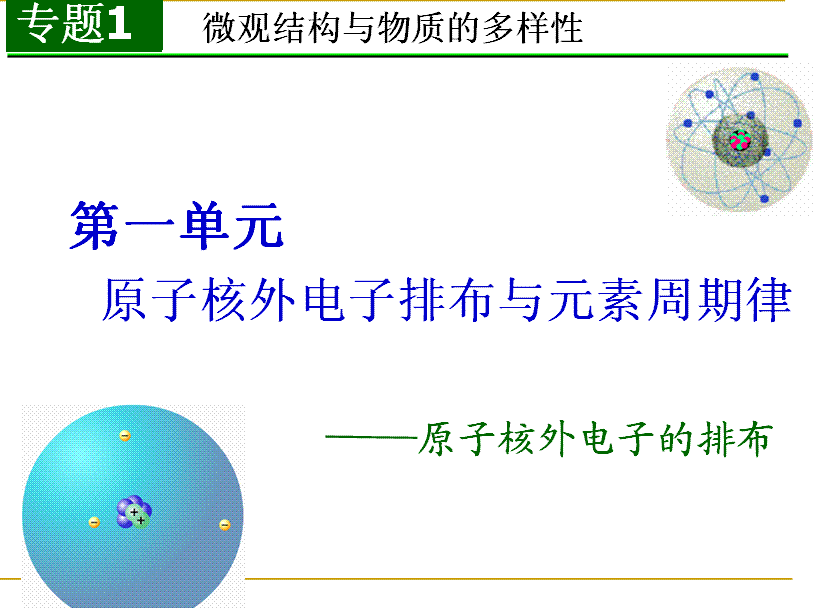 专题1 微观结构与物质的多样性

第一单元
原子核外电子排布与元素周期律

——原子核外电子的排布